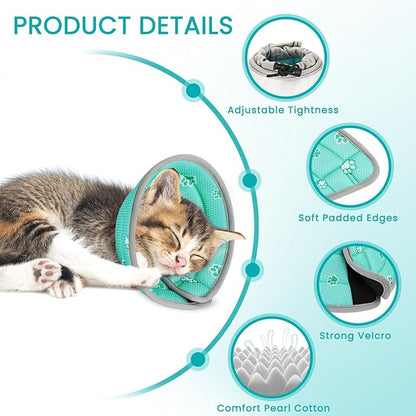 PRODUCT DETAILS

Adjustable Tightness

Soft Padded Edges

Strong Velcro

Comfort Pearl Cotton